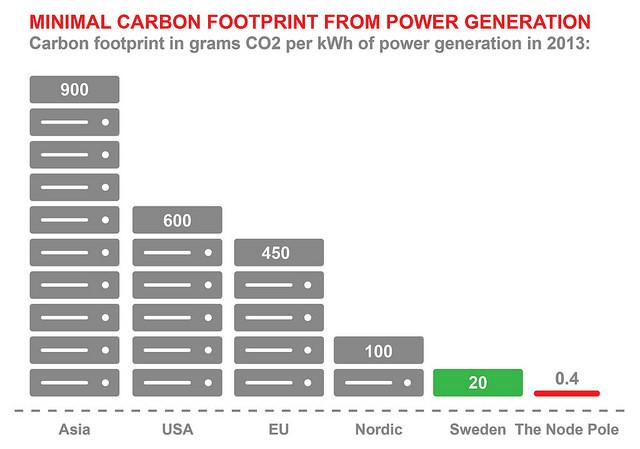 MINIMAL CARBON FOOTPRINT FROM POWER GENERATION
Carbon footprint in grams CO2 per kWh of power generation in 2013:

900
600
450
100
20
0.4

Asia USA EU Nordic Sweden The Node Pole